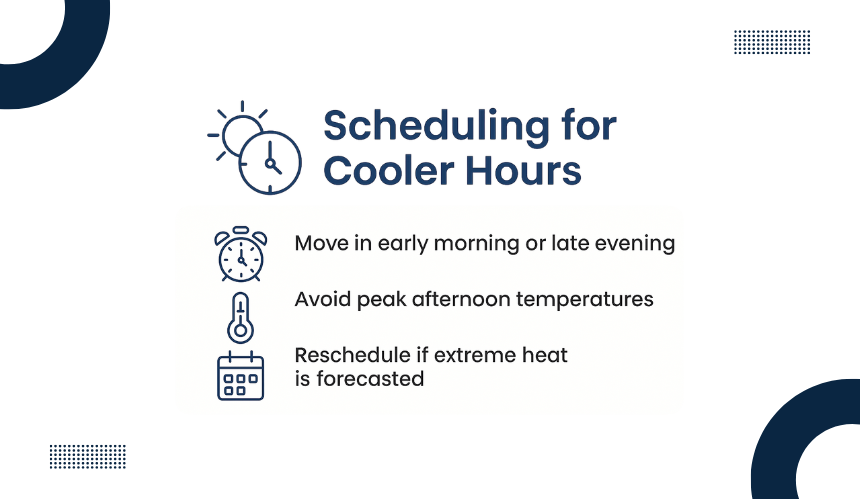 Scheduling for Cooler Hours

Move in early morning or late evening

Avoid peak afternoon temperatures

Reschedule if extreme heat is forecasted